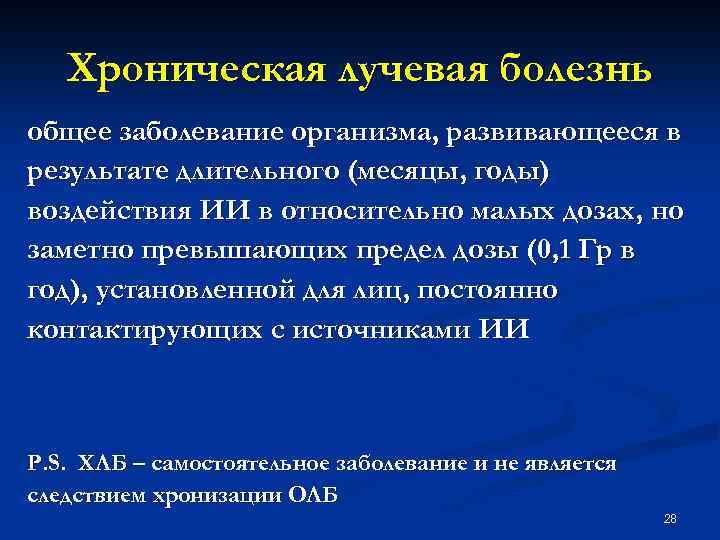 Хроническая лучевая болезнь

общее заболевание организма, развивающееся в результате длительного (месяцы, годы) воздействия ИИ в относительно малых дозах, но заметно превышающих предел дозы (0,1 Гр в год), установленной для лиц, постоянно контактирующих с источниками ИИ

P.S. ХЛБ – самостоятельное заболевание и не является следствием хронизации ОЛБ

28